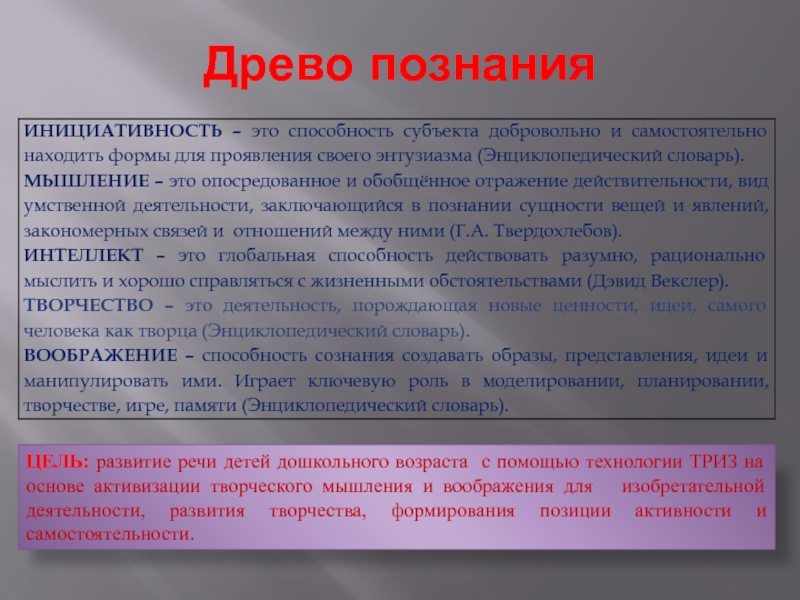 Древо познания

ИНИЦИАТИВНОСТЬ – это способность субъекта добровольно и самостоятельно находить формы для проявления своего энтузиазма (Энциклопедический словарь).
МЫШЛЕНИЕ – это опосредованное и обобщённое отражение действительности, вид умственной деятельности, заключающийся в познании сущности вещей и явлений, закономерных связей и отношений между ними (Г.А. Твердохлебов).
ИНТЕЛЛЕКТ – это глобальная способность действовать разумно, рационально мыслить и хорошо справляться с жизненными обстоятельствами (Дэвид Векслер).
ТВОРЧЕСТВО – это деятельность, порождающая новые ценности, идеи, самого человека как творца (Энциклопедический словарь).
ВООБРАЖЕНИЕ – способность сознания создавать образы, представления, идеи и манипулировать ими. Играет ключевую роль в моделировании, планировании, творчестве, игре, памяти (Энциклопедический словарь).

ЦЕЛЬ: развитие речи детей дошкольного возраста с помощью технологии ТРИЗ на основе активизации творческого мышления и воображения для изобретательной деятельности, развития творчества, формирования позиции активности и самостоятельности.